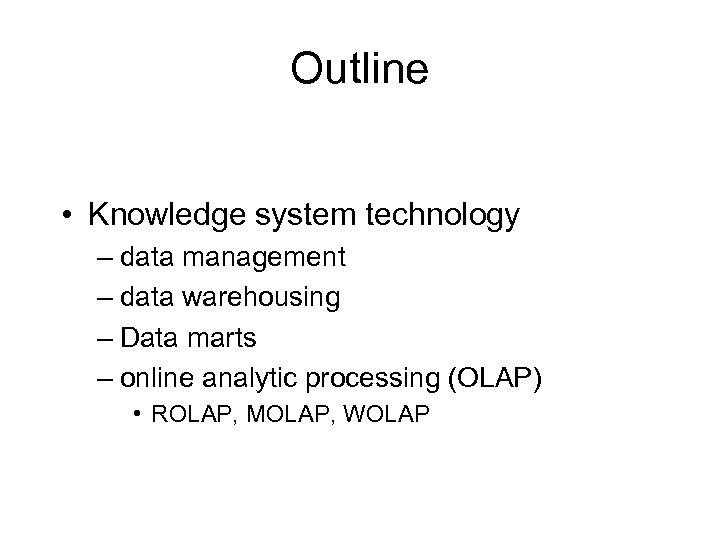 Outline

• Knowledge system technology
– data management
– data warehousing
– Data marts
– online analytic processing (OLAP)
• ROLAP, MOLAP, WOLAP